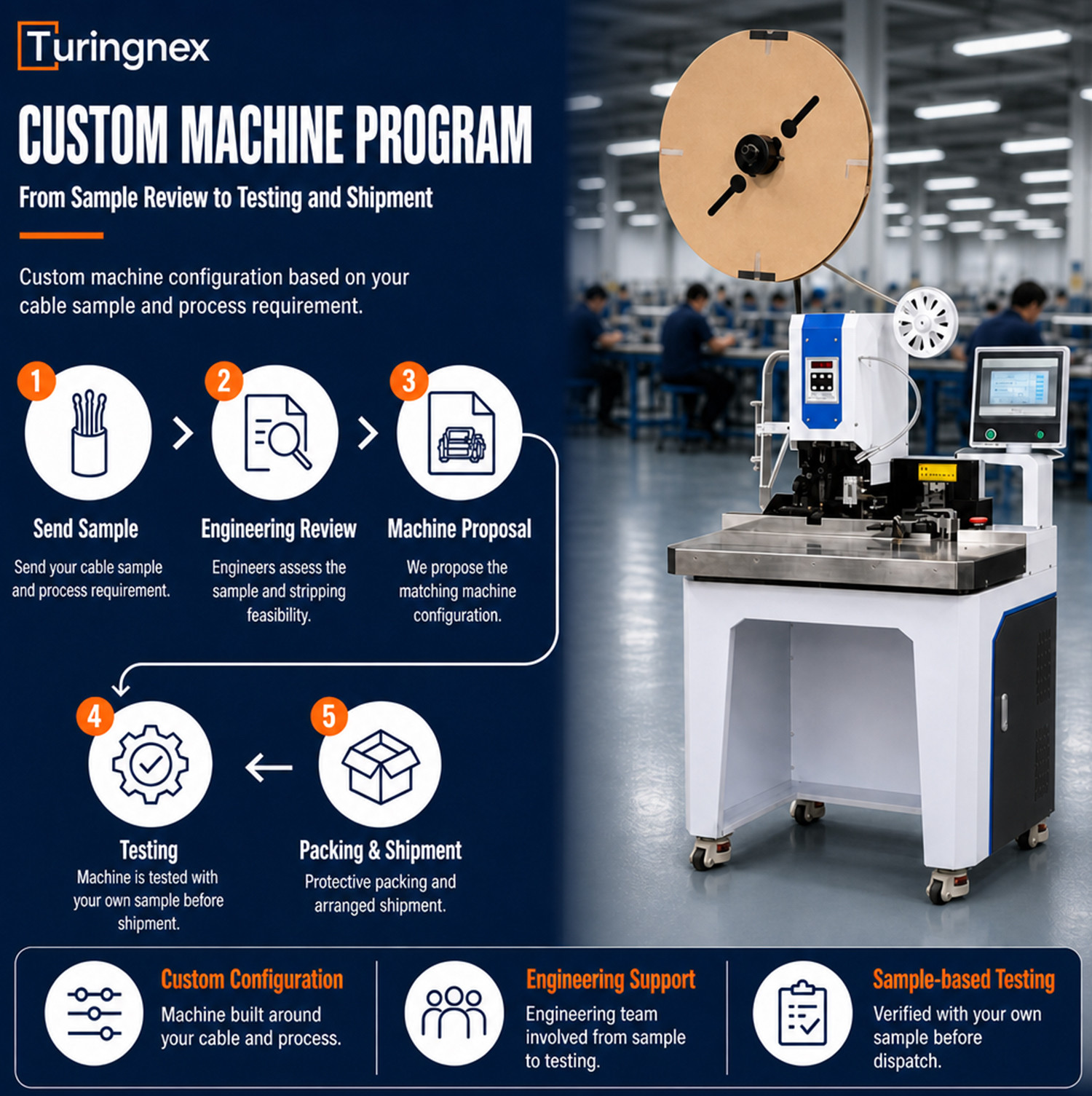 Turingnex

CUSTOM MACHINE PROGRAM

From Sample Review to Testing and Shipment

Custom machine configuration based on your cable sample and process requirement.

1
Send Sample
Send your cable sample and process requirement.

2
Engineering Review
Engineers assess the sample and stripping feasibility.

3
Machine Proposal
We propose the matching machine configuration.

4
Testing
Machine is tested with your own sample before shipment.

5
Packing & Shipment
Protective packing and arranged shipment.

Custom Configuration
Machine built around your cable and process.

Engineering Support
Engineering team involved from sample to testing.

Sample-based Testing
Verified with your own sample before dispatch.